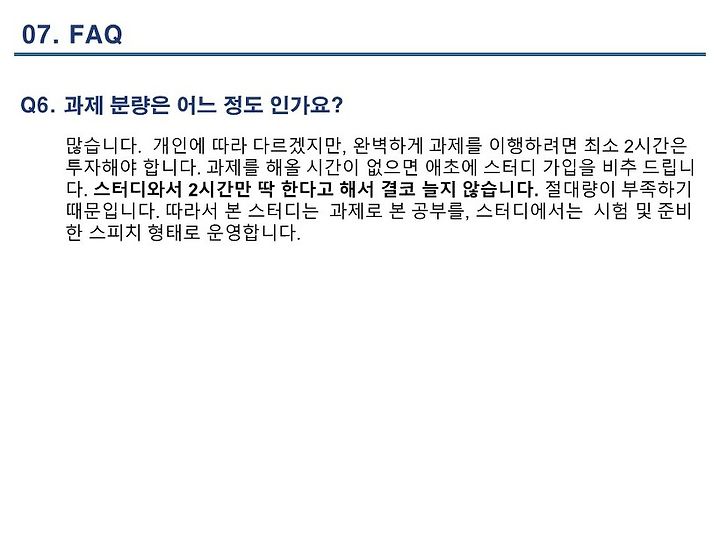 07. FAQ

Q6. 과제 분량은 어느 정도 인가요?

많습니다. 개인에 따라 다르겠지만, 완벽하게 과제를 이행하려면 최소 2시간은 투자해야 합니다. 과제를 해올 시간이 없으면 애초에 스터디 가입을 비추 드립니다. 스터디와서 2시간만 딱 한다고 해서 결코 늘지 않습니다. 절대량이 부족하기 때문입니다. 따라서 본 스터디는 과제로 본 공부를, 스터디에서는 시험 및 준비한 스피치 형태로 운영합니다.